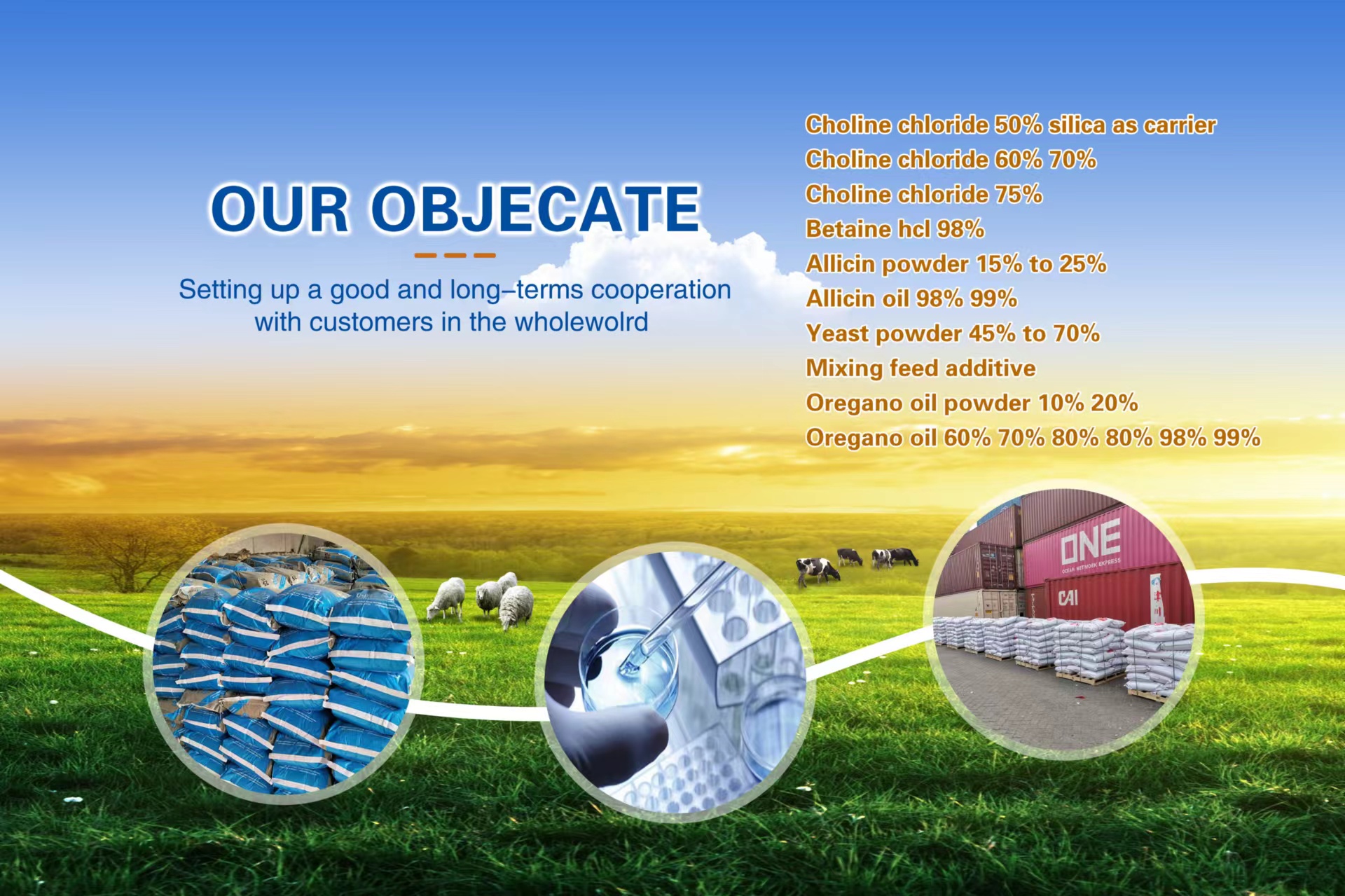 OUR OBJECATE

Setting up a good and long–terms cooperation with customers in the wholewolrd

Choline chloride 50% silica as carrier
Choline chloride 60% 70%
Choline chloride 75%
Betaine hcl 98%
Allicin powder 15% to 25%
Allicin oil 98% 99%
Yeast powder 45% to 70%
Mixing feed additive
Oregano oil powder 10% 20%
Oregano oil 60% 70% 80% 80% 98% 99%

ONE
OCEAN NETWORK EXPRESS
CAI